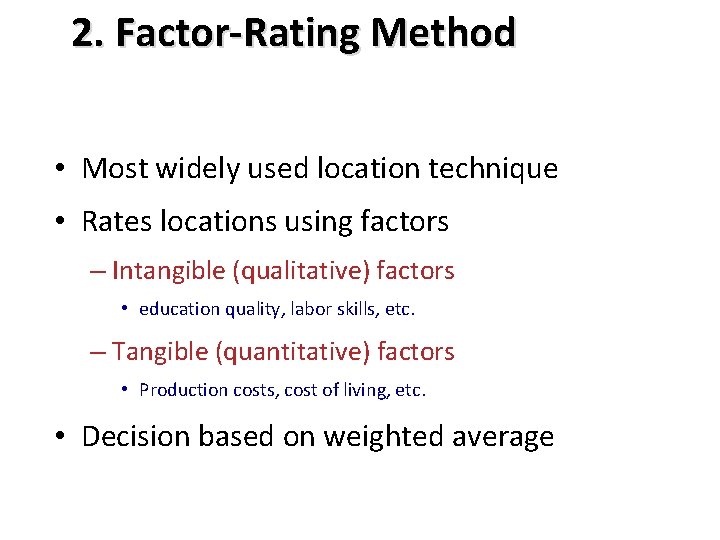 2. Factor-Rating Method

• Most widely used location technique
• Rates locations using factors
– Intangible (qualitative) factors
• education quality, labor skills, etc.
– Tangible (quantitative) factors
• Production costs, cost of living, etc.
• Decision based on weighted average